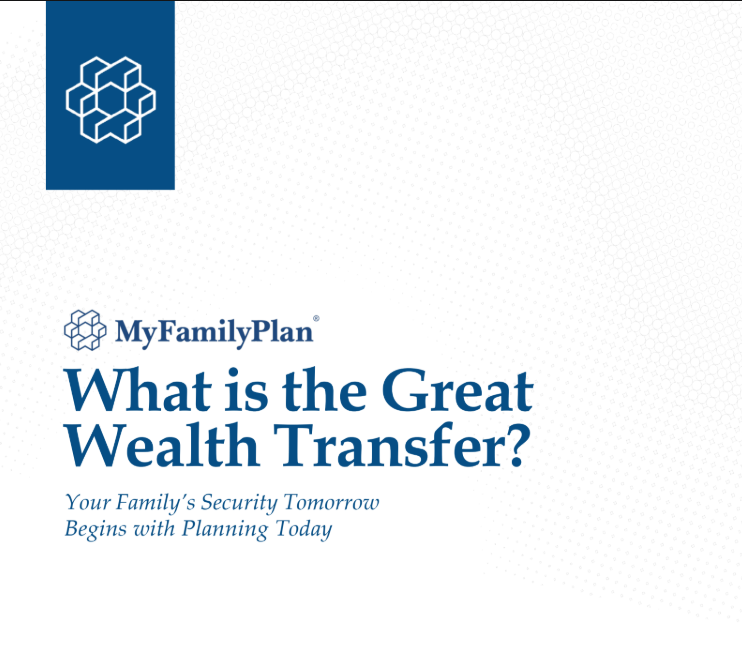 MyFamilyPlan®

What is the Great Wealth Transfer?

Your Family's Security Tomorrow Begins with Planning Today